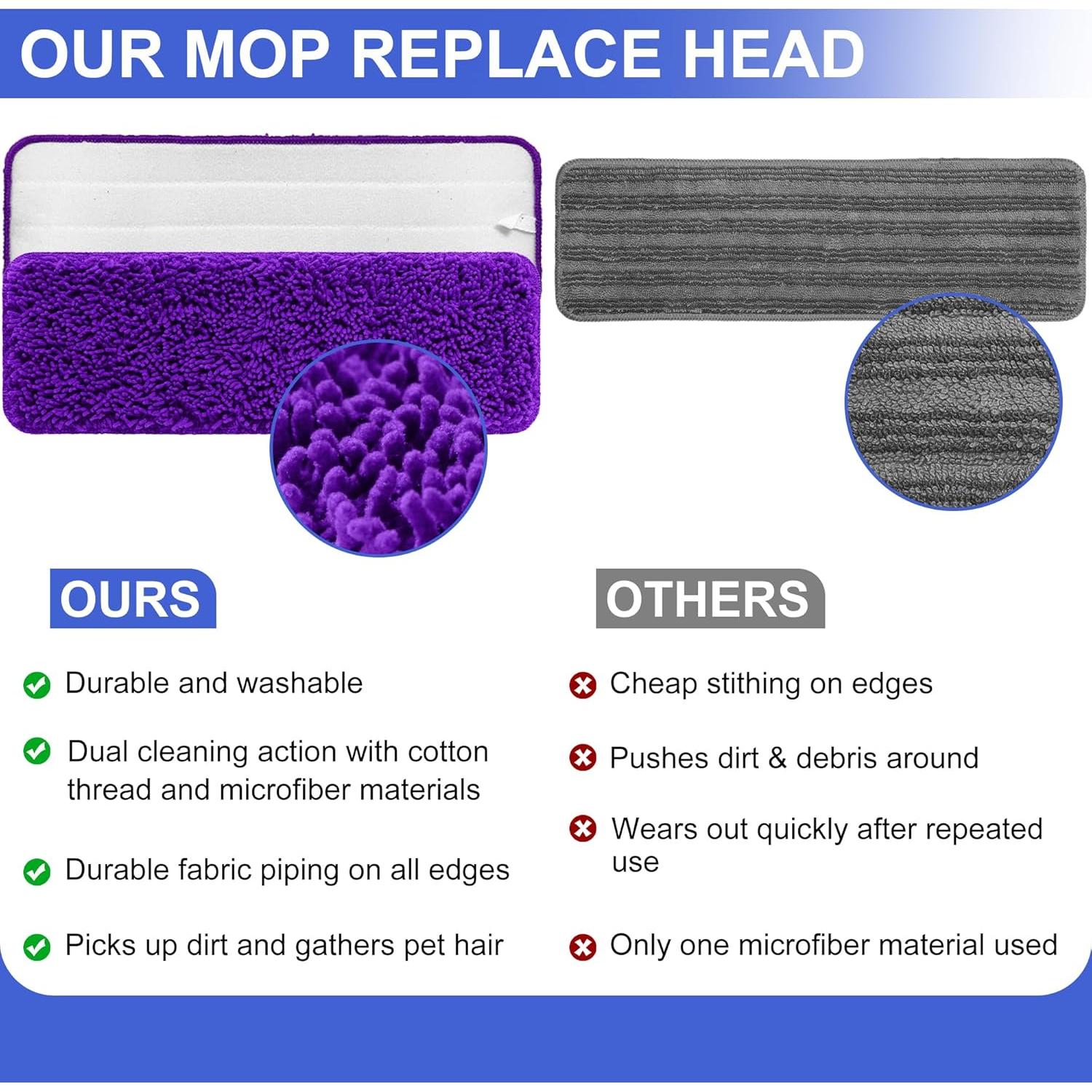 OUR MOP REPLACE HEAD

OURS

Durable and washable

Dual cleaning action with cotton thread and microfiber materials

Durable fabric piping on all edges

Picks up dirt and gathers pet hair

OTHERS

Cheap stithing on edges

Pushes dirt & debris around

Wears out quickly after repeated use

Only one microfiber material used